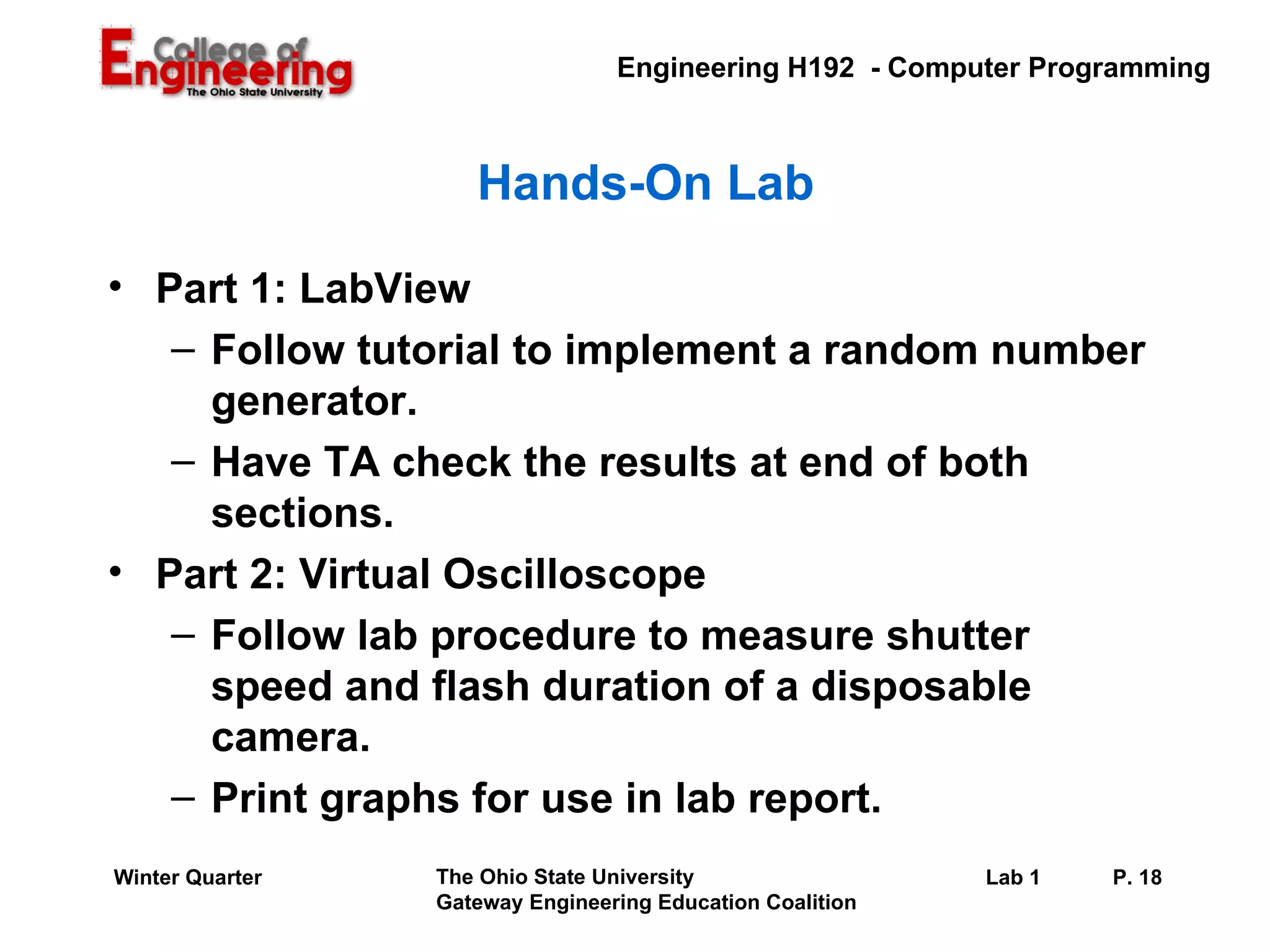 College of Engineering
The Ohio State University

Engineering H192 - Computer Programming

Hands-On Lab

• Part 1: LabView
– Follow tutorial to implement a random number generator.
– Have TA check the results at end of both sections.
• Part 2: Virtual Oscilloscope
– Follow lab procedure to measure shutter speed and flash duration of a disposable camera.
– Print graphs for use in lab report.

Winter Quarter

The Ohio State University
Gateway Engineering Education Coalition

Lab 1

P. 18